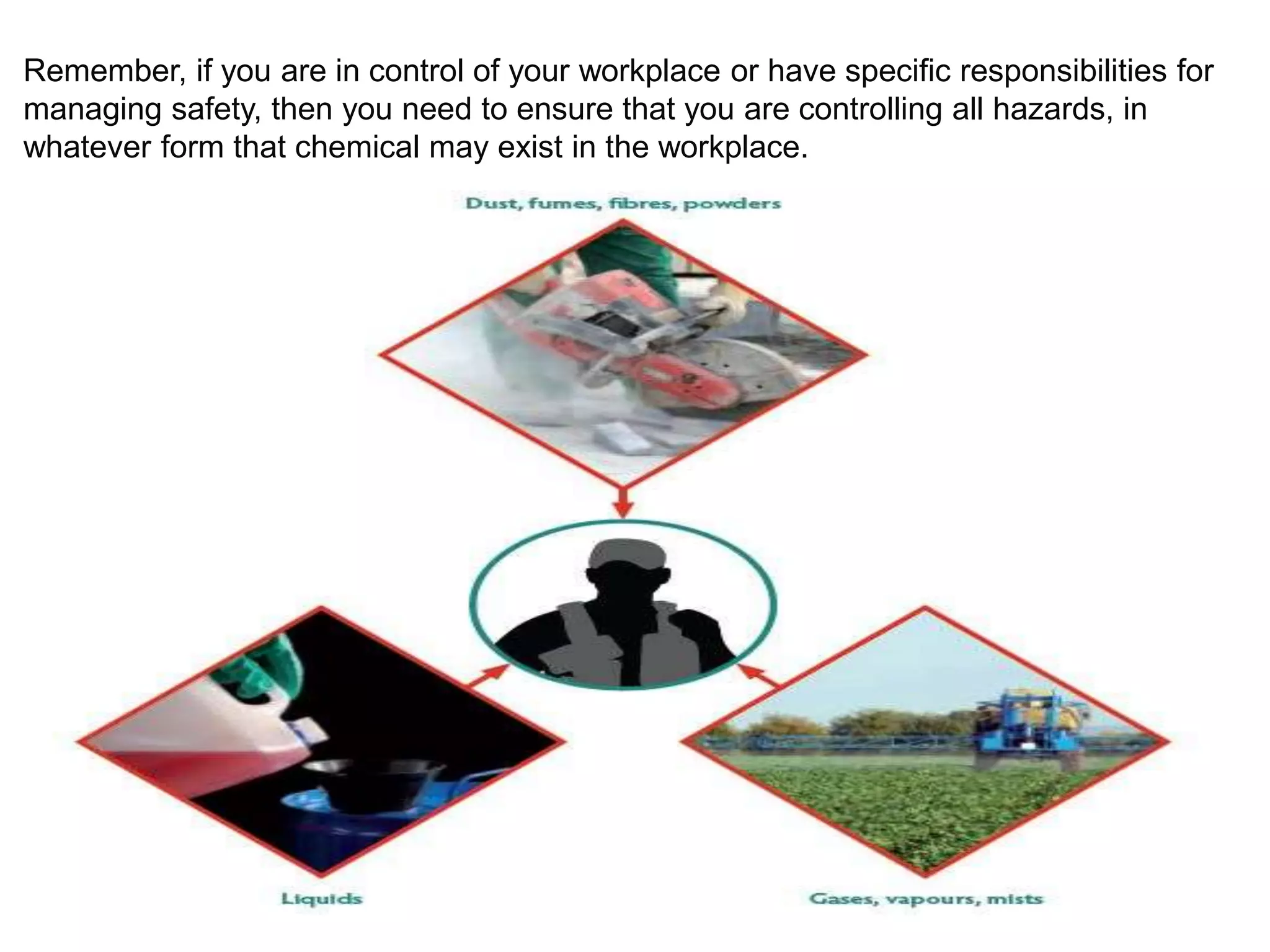 Remember, if you are in control of your workplace or have specific responsibilities for managing safety, then you need to ensure that you are controlling all hazards, in whatever form that chemical may exist in the workplace.

Dust, fumes, fibres, powders

Liquids

Gases, vapours, mists